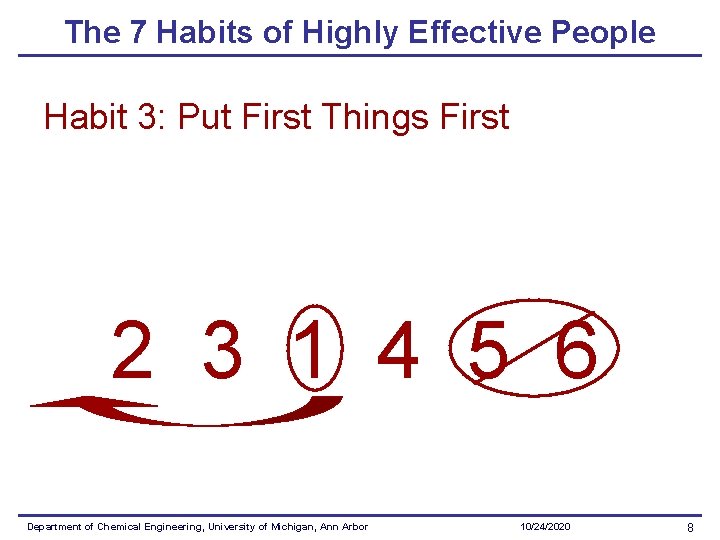 The 7 Habits of Highly Effective People

Habit 3: Put First Things First

2 3 1 4 5 6

Department of Chemical Engineering, University of Michigan, Ann Arbor 10/24/2020 8